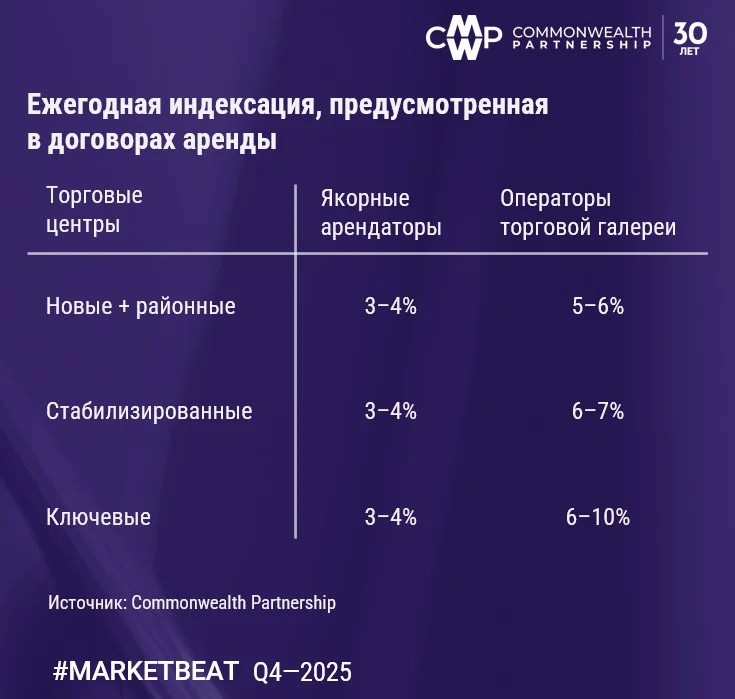 CMWP COMMONWEALTH PARTNERSHIP 30 ЛЕТ

Ежегодная индексация, предусмотренная в договорах аренды

| Торговые центры | Якорные арендаторы | Операторы торговой галереи |
|---|---|---|
| Новые + районные | 3–4% | 5–6% |
| Стабилизированные | 3–4% | 6–7% |
| Ключевые | 3–4% | 6–10% |

Источник: Commonwealth Partnership

#MARKETBEAT Q4—2025